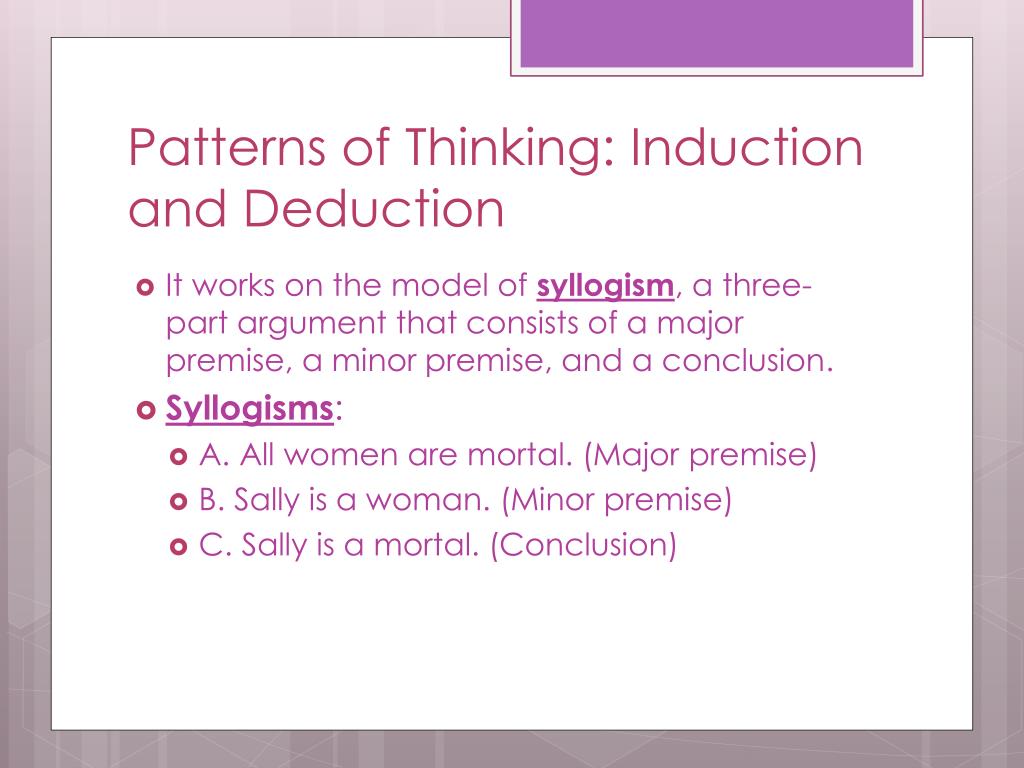 Patterns of Thinking: Induction and Deduction

It works on the model of syllogism, a three-part argument that consists of a major premise, a minor premise, and a conclusion.

Syllogisms:

A. All women are mortal. (Major premise)

B. Sally is a woman. (Minor premise)

C. Sally is a mortal. (Conclusion)